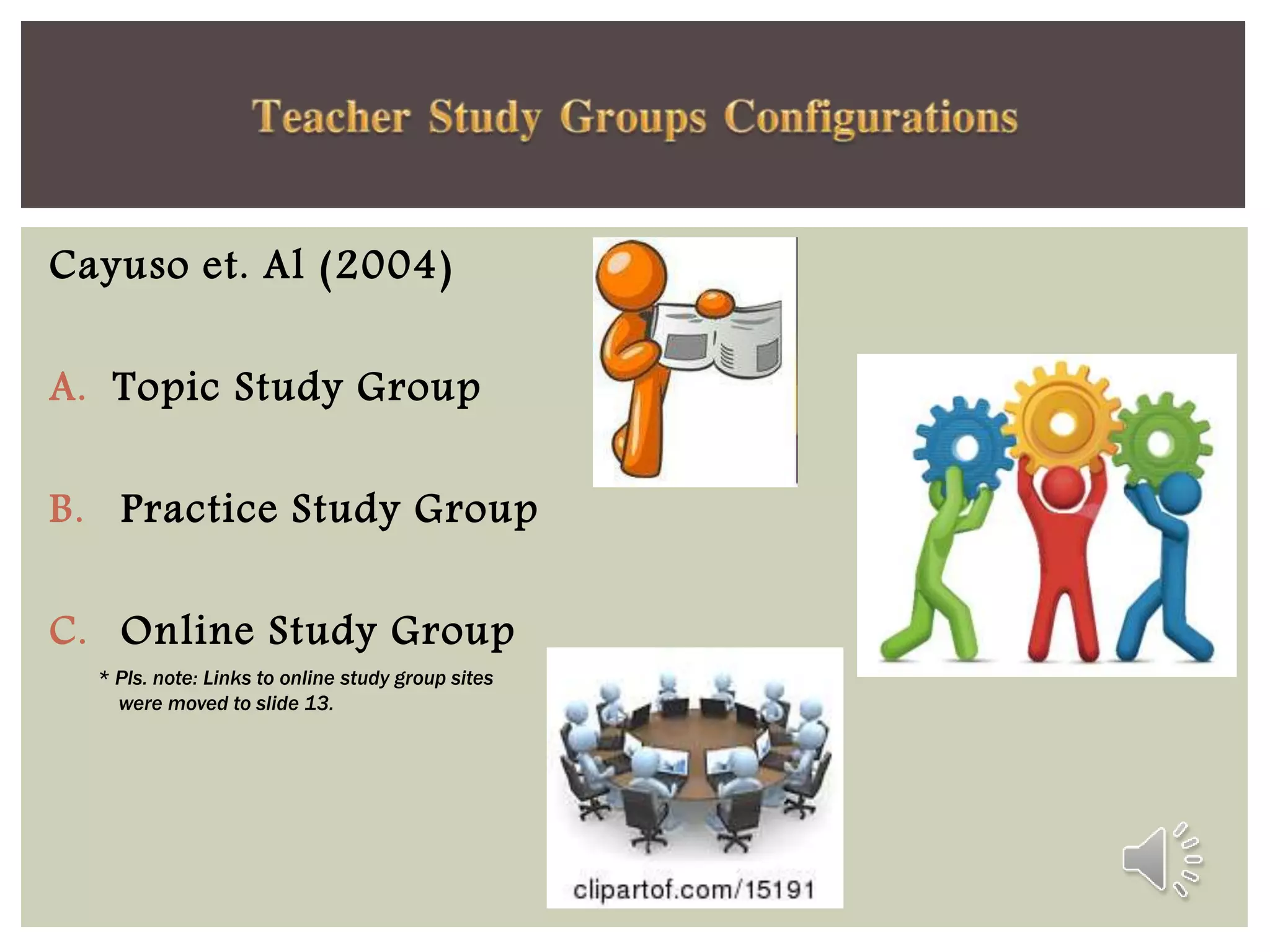 Teacher Study Groups Configurations

Cayuso et. Al (2004)

A. Topic Study Group

B. Practice Study Group

C. Online Study Group

* Pls. note: Links to online study group sites were moved to slide 13.

clipartof.com/15191